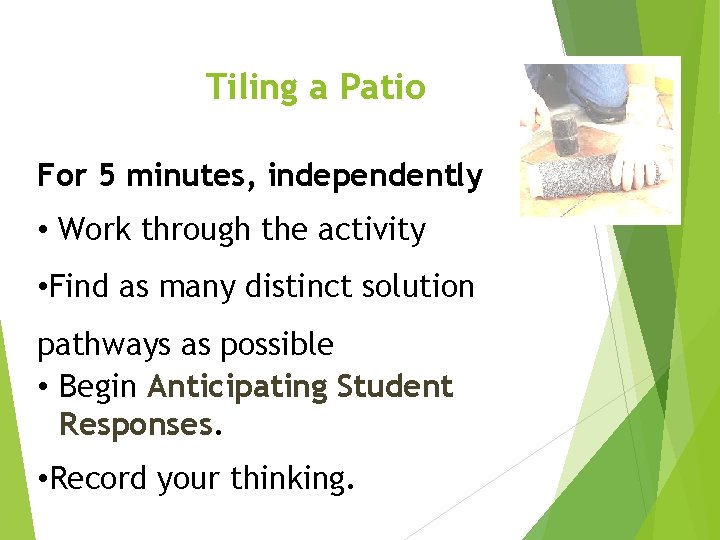 Tiling a Patio

For 5 minutes, independently

• Work through the activity

•Find as many distinct solution

pathways as possible

• Begin Anticipating Student Responses.

•Record your thinking.